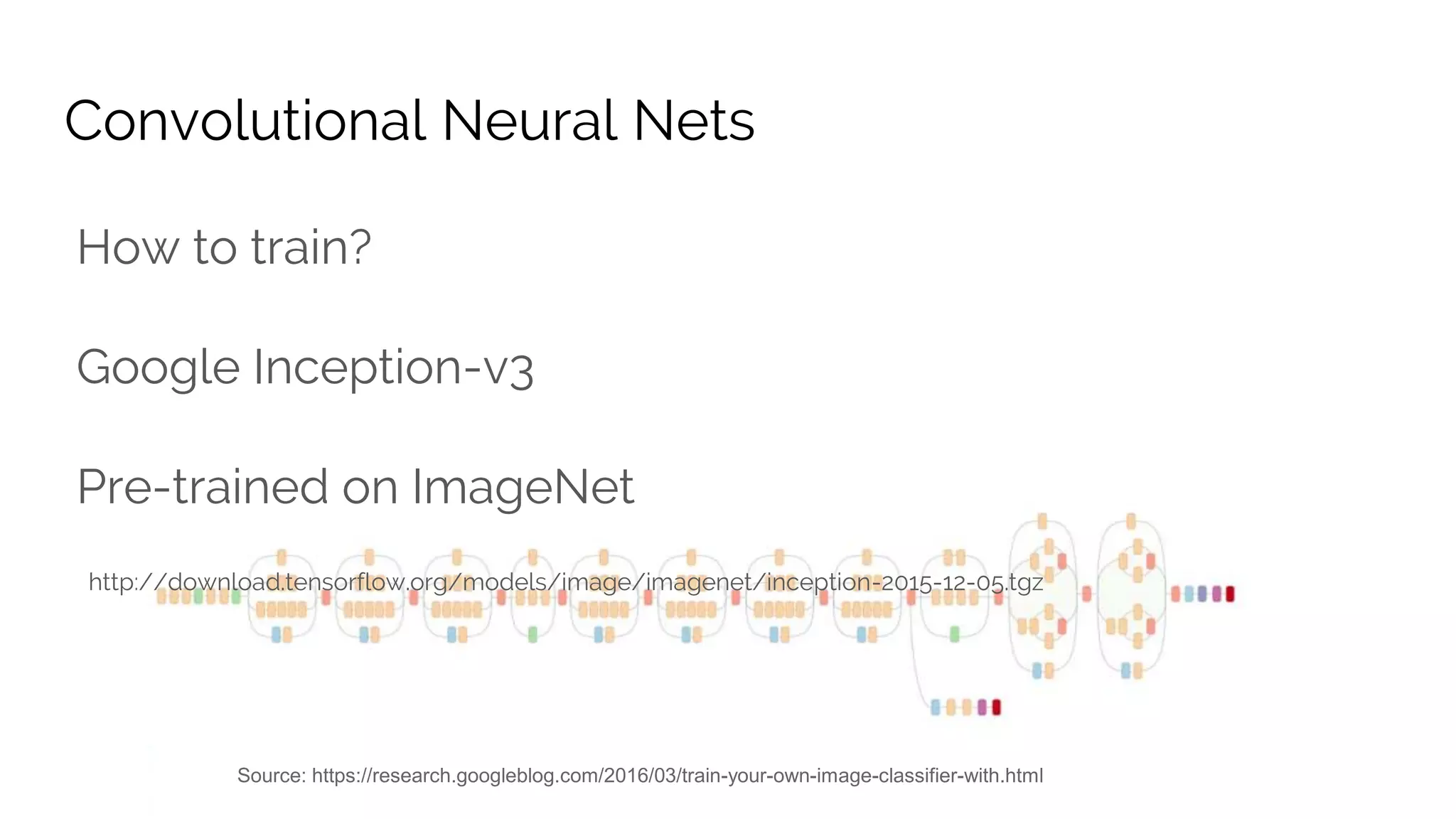 Convolutional Neural Nets

How to train?

Google Inception-v3

Pre-trained on ImageNet

http://download.tensorflow.org/models/image/imagenet/inception-2015-12-05.tgz

Source: https://research.googleblog.com/2016/03/train-your-own-image-classifier-with.html